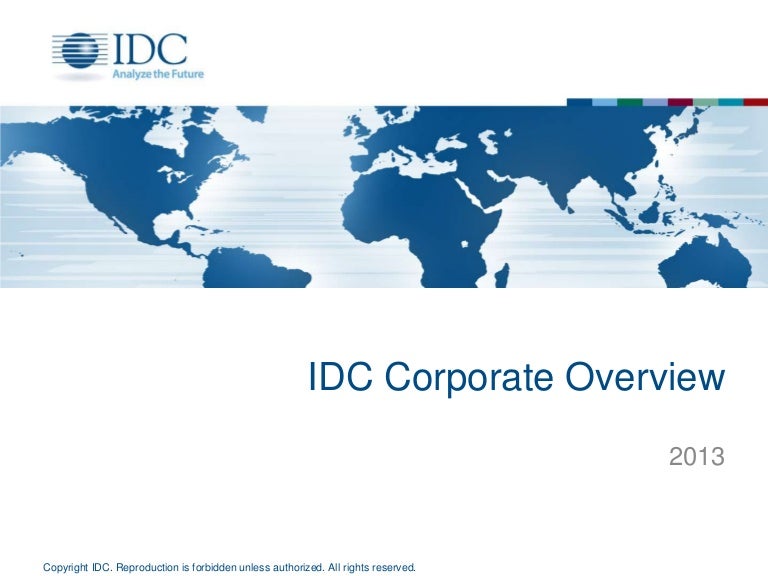 IDC
Analyze the Future

IDC Corporate Overview

2013

Copyright IDC. Reproduction is forbidden unless authorized. All rights reserved.